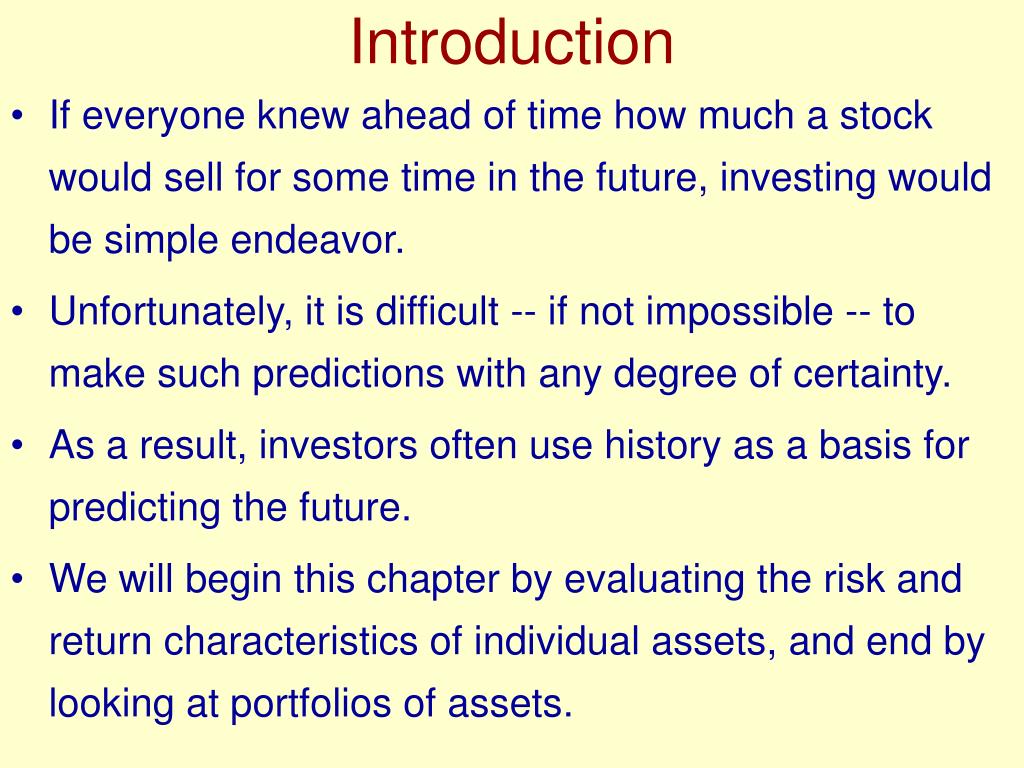 Introduction

• If everyone knew ahead of time how much a stock would sell for some time in the future, investing would be simple endeavor.

• Unfortunately, it is difficult -- if not impossible -- to make such predictions with any degree of certainty.

• As a result, investors often use history as a basis for predicting the future.

• We will begin this chapter by evaluating the risk and return characteristics of individual assets, and end by looking at portfolios of assets.